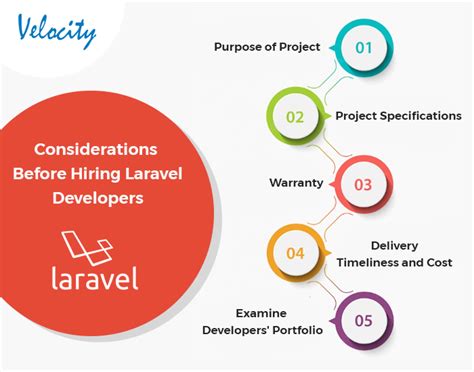 Velocity

Considerations Before Hiring Laravel Developers

laravel

Purpose of Project 01

02 Project Specifications

Warranty 03

04 Delivery Timeliness and Cost

Examine Developers' Portfolio 05